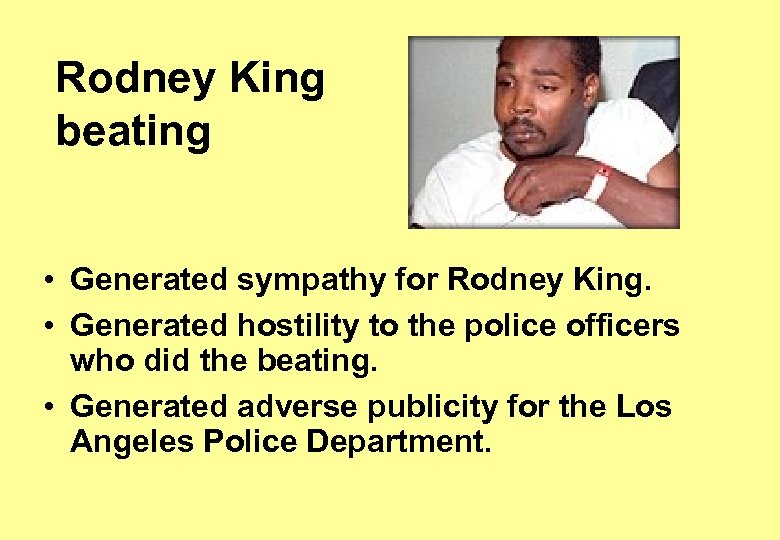 Rodney King beating

• Generated sympathy for Rodney King.
• Generated hostility to the police officers who did the beating.
• Generated adverse publicity for the Los Angeles Police Department.